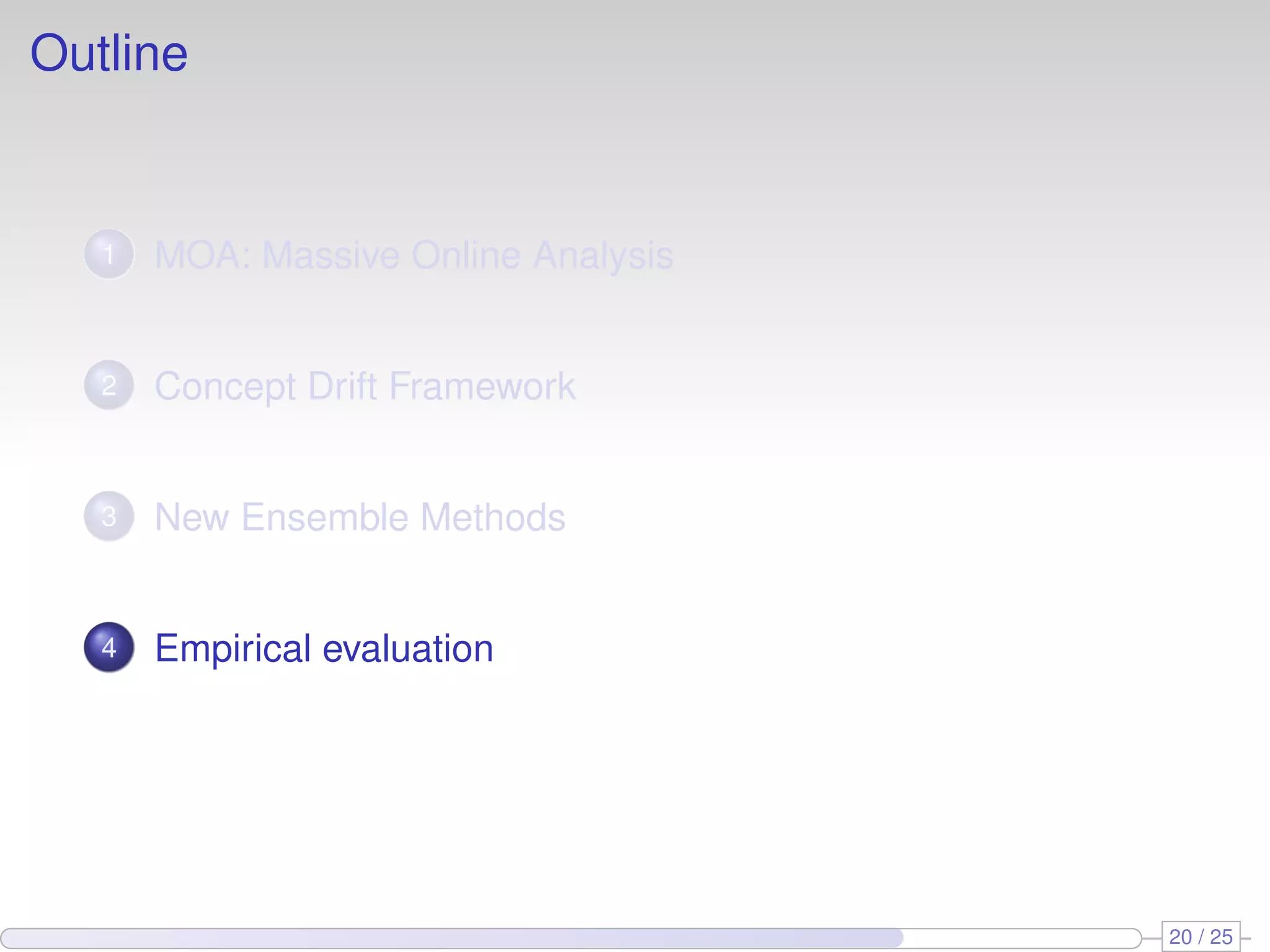 Outline

1 MOA: Massive Online Analysis

2 Concept Drift Framework

3 New Ensemble Methods

4 Empirical evaluation

20 / 25